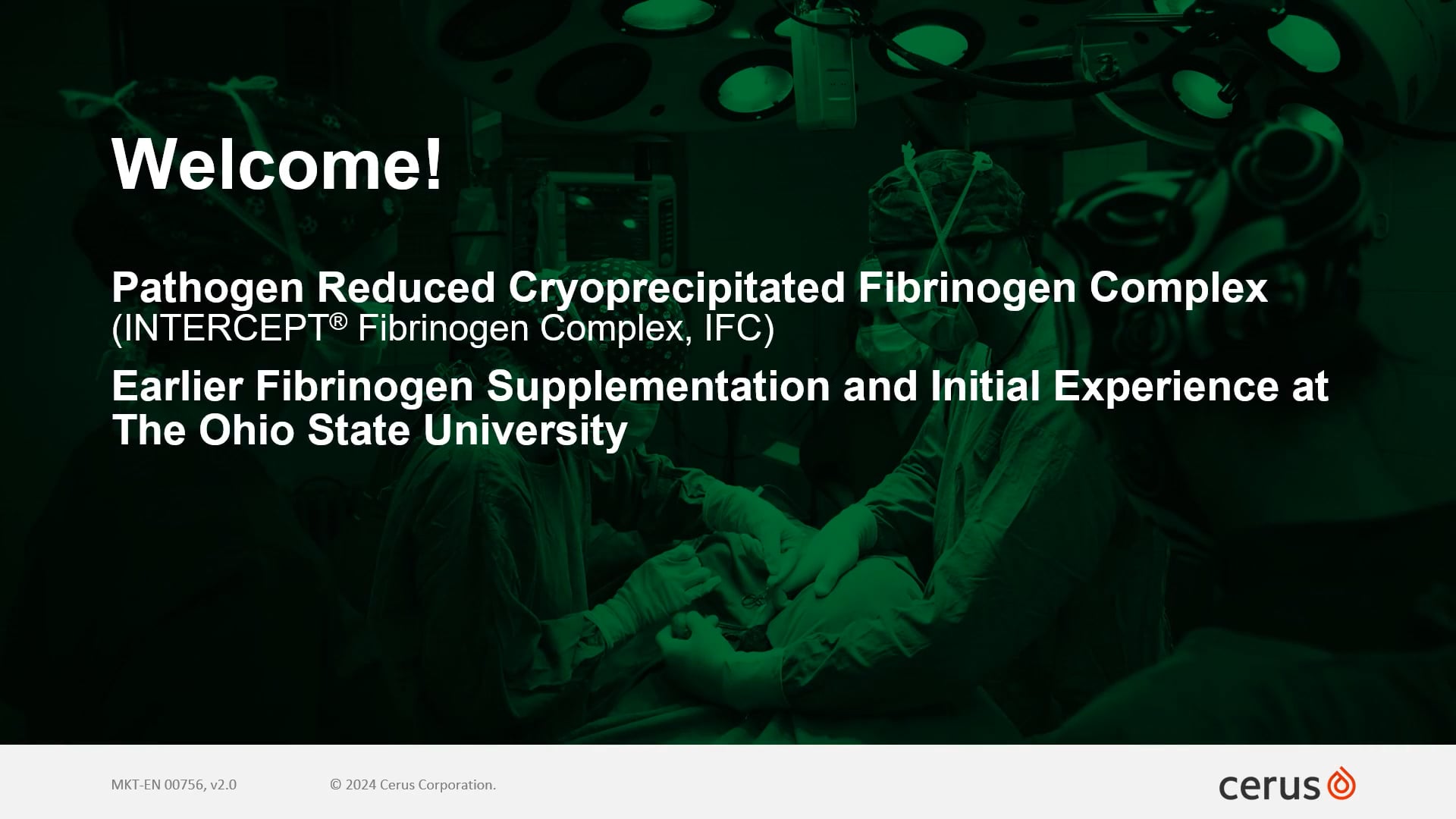 Welcome!

Pathogen Reduced Cryoprecipitated Fibrinogen Complex
(INTERCEPT® Fibrinogen Complex, IFC)

Earlier Fibrinogen Supplementation and Initial Experience at The Ohio State University

MKT-EN 00756, v2.0

© 2024 Cerus Corporation.

cerus